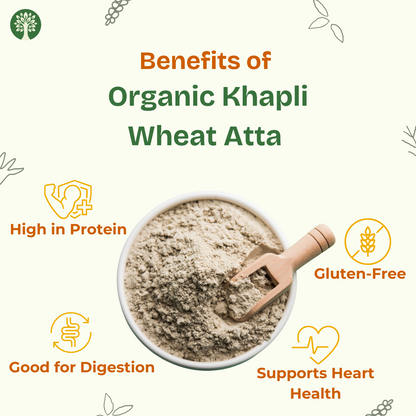 Benefits of
Organic Khapli
Wheat Atta

High in Protein

Gluten-Free

Good for Digestion

Supports Heart Health